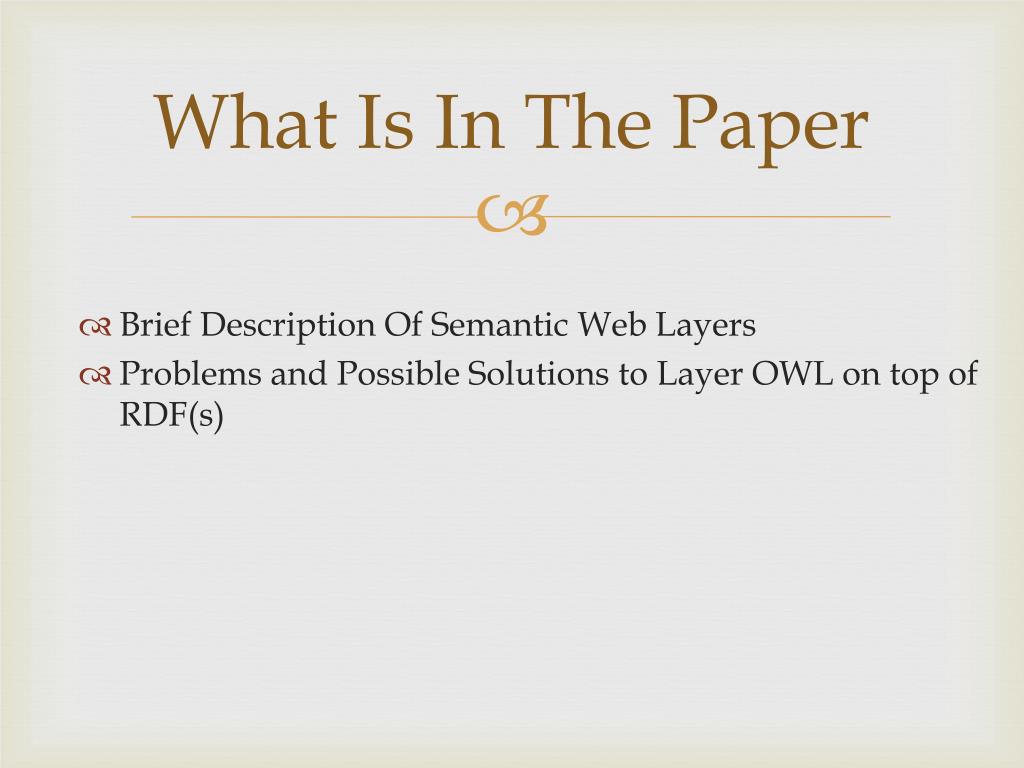 What Is In The Paper

Brief Description Of Semantic Web Layers
Problems and Possible Solutions to Layer OWL on top of RDF(s)